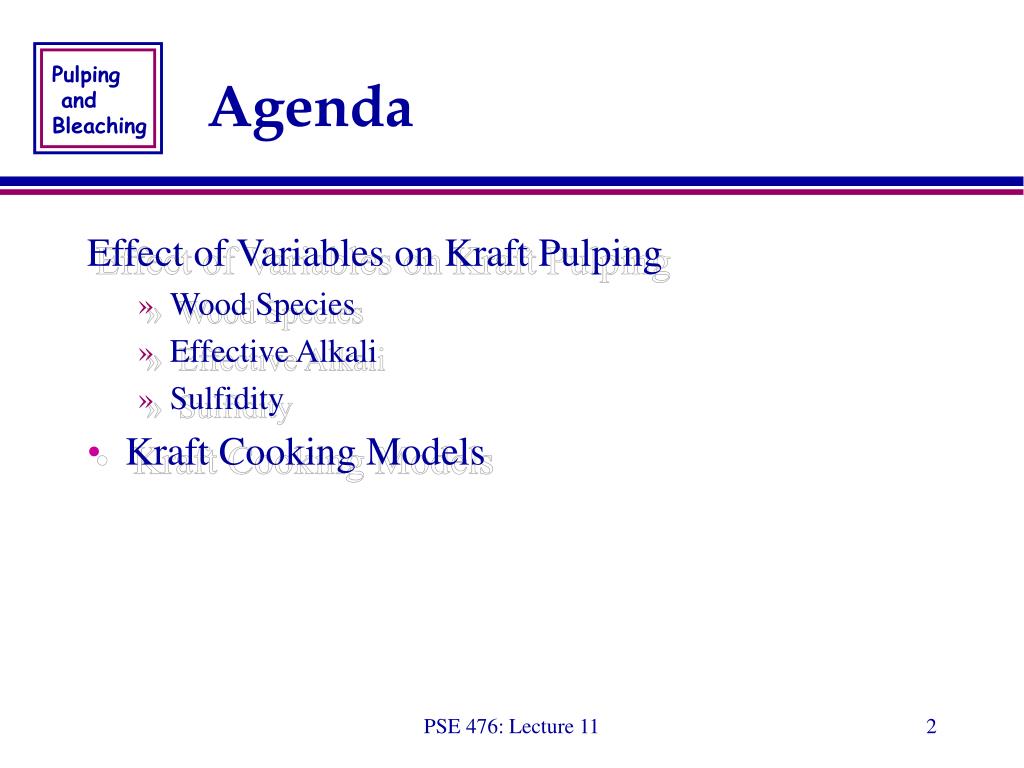 Pulping and Bleaching

Agenda

Effect of Variables on Kraft Pulping
» Wood Species
» Effective Alkali
» Sulfidity
• Kraft Cooking Models

PSE 476: Lecture 11

2